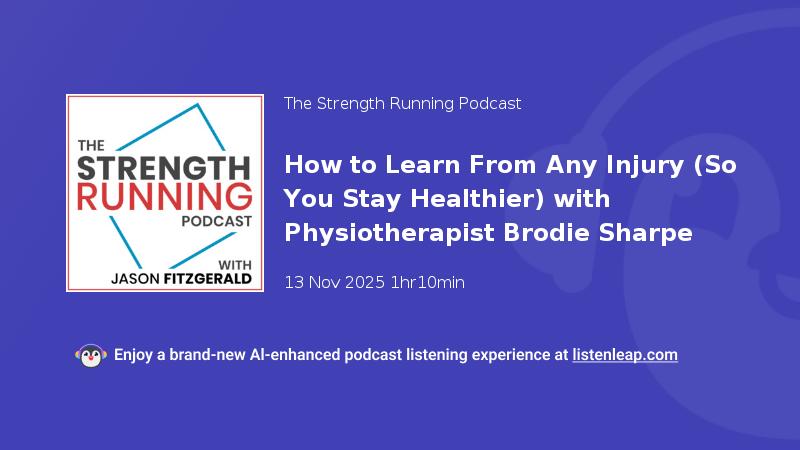 THE STRENGTH RUNNING PODCAST

WITH JASON FITZGERALD

The Strength Running Podcast

How to Learn From Any Injury (So You Stay Healthier) with Physiotherapist Brodie Sharpe

13 Nov 2025 1hr10min

Enjoy a brand-new AI-enhanced podcast listening experience at listenleap.com